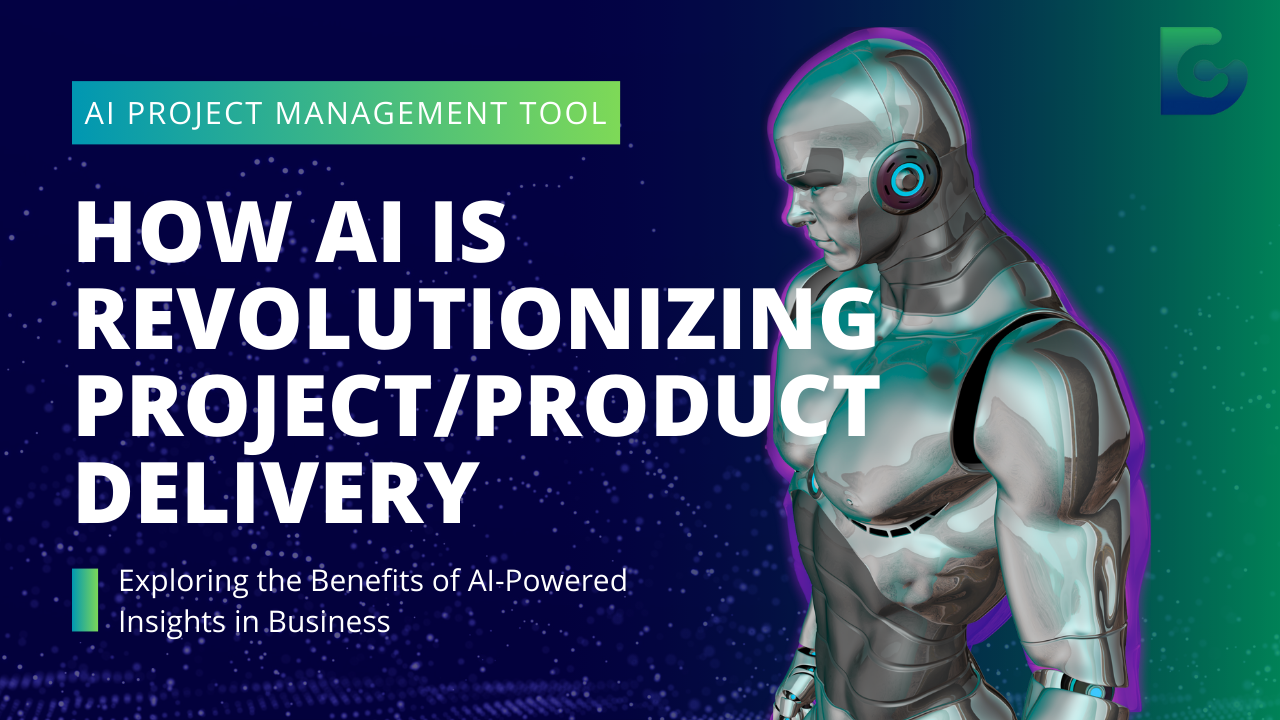 AI PROJECT MANAGEMENT TOOL

HOW AI IS REVOLUTIONIZING PROJECT/PRODUCT DELIVERY

Exploring the Benefits of AI-Powered Insights in Business